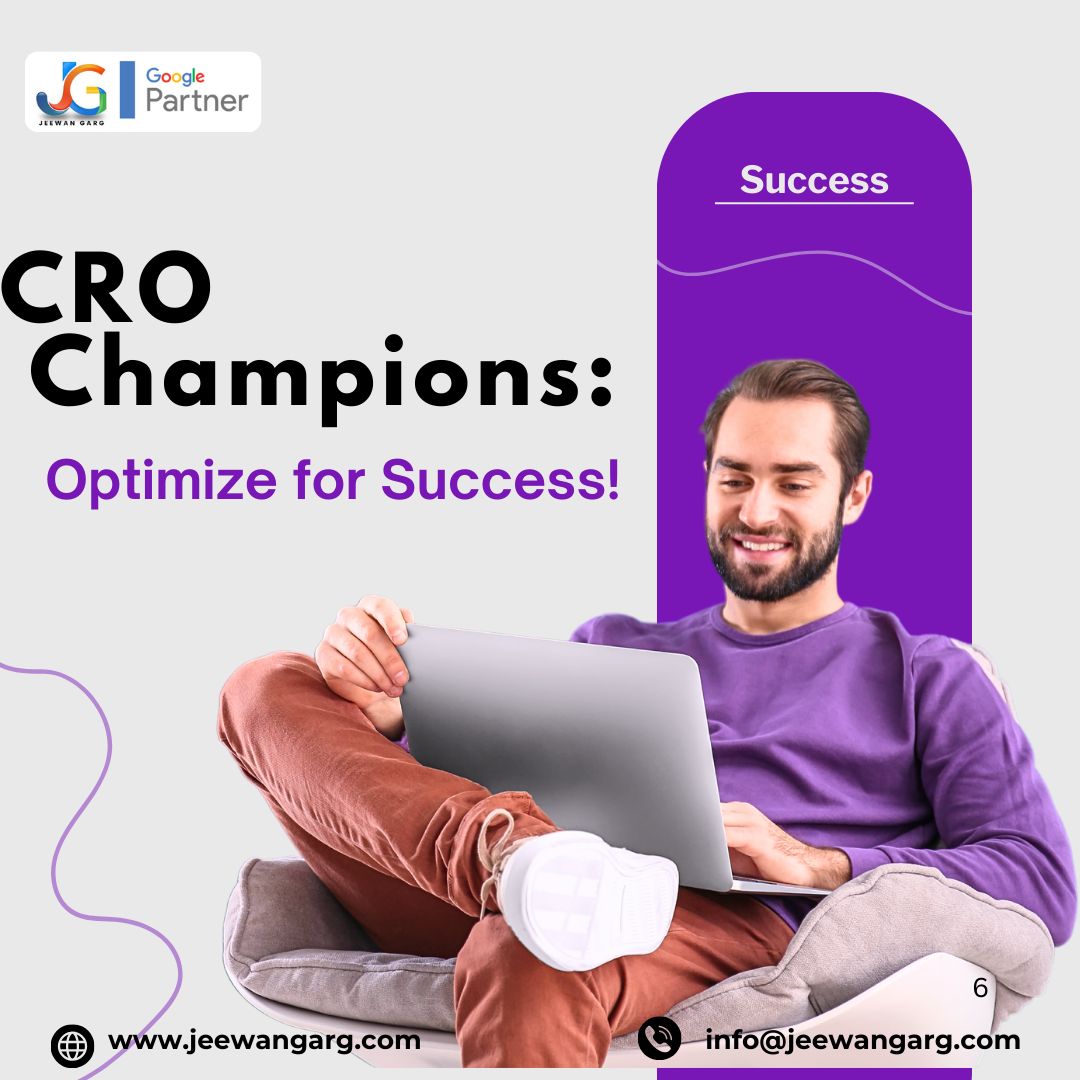 JG JEEWAN GARG Google Partner

Success

CRO Champions:

Optimize for Success!

6

www.jeewangarg.com

info@jeewangarg.com